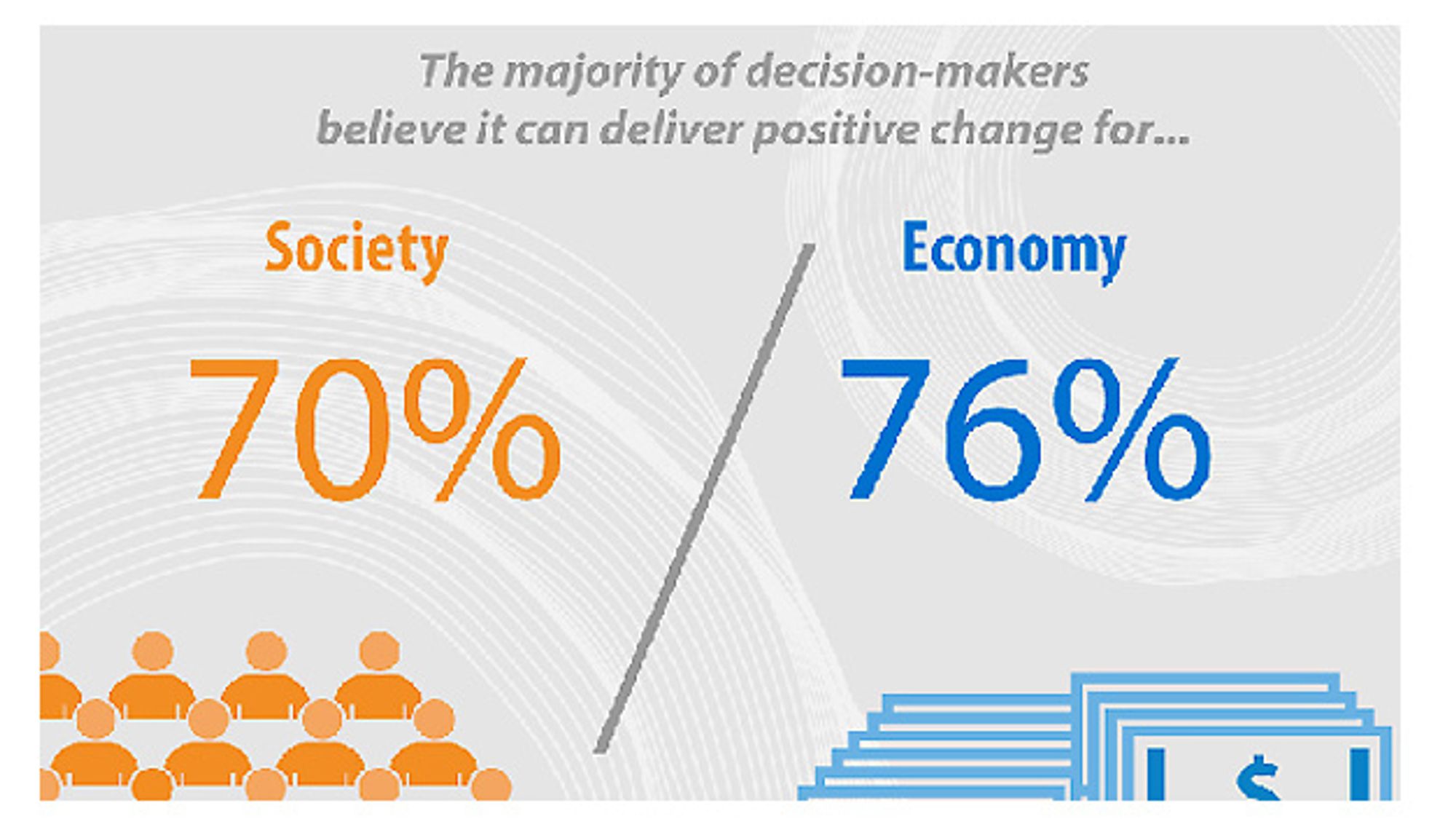 The majority of decision-makers believe it can deliver positive change for...

Society

70%

Economy

76%

$